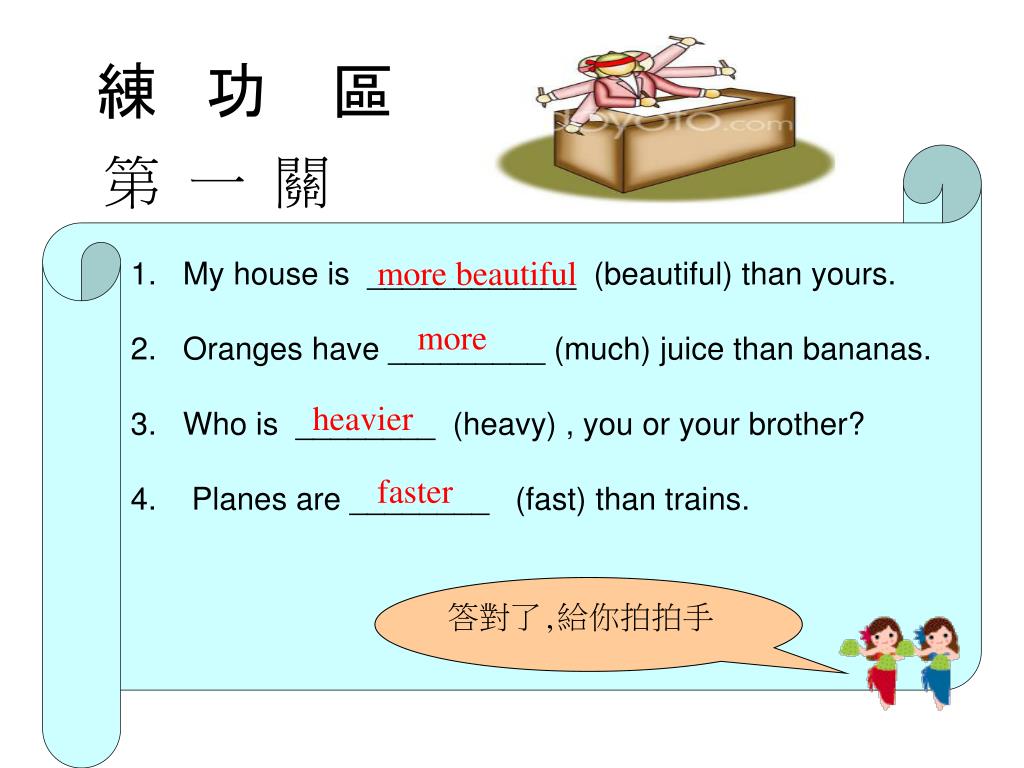 練 功 區
第 一 關

1. My house is more beautiful (beautiful) than yours.

2. Oranges have more (much) juice than bananas.

3. Who is heavier (heavy) , you or your brother?

4. Planes are faster (fast) than trains.

答對了,給你拍拍手